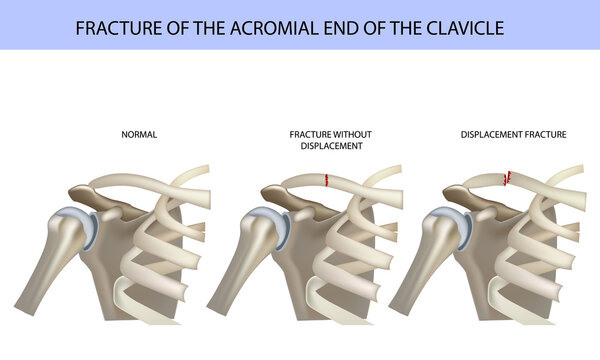 FRACTURE OF THE ACROMIAL END OF THE CLAVICLE

NORMAL

FRACTURE WITHOUT DISPLACEMENT

DISPLACEMENT FRACTURE